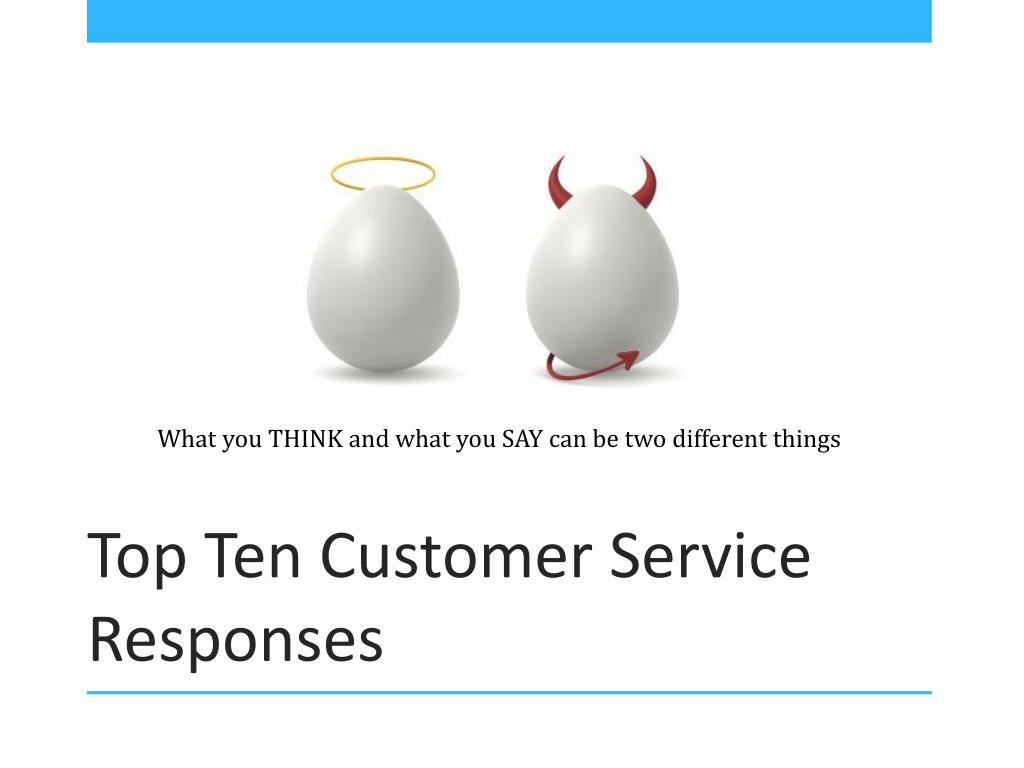 What you THINK and what you SAY can be two different things

Top Ten Customer Service Responses